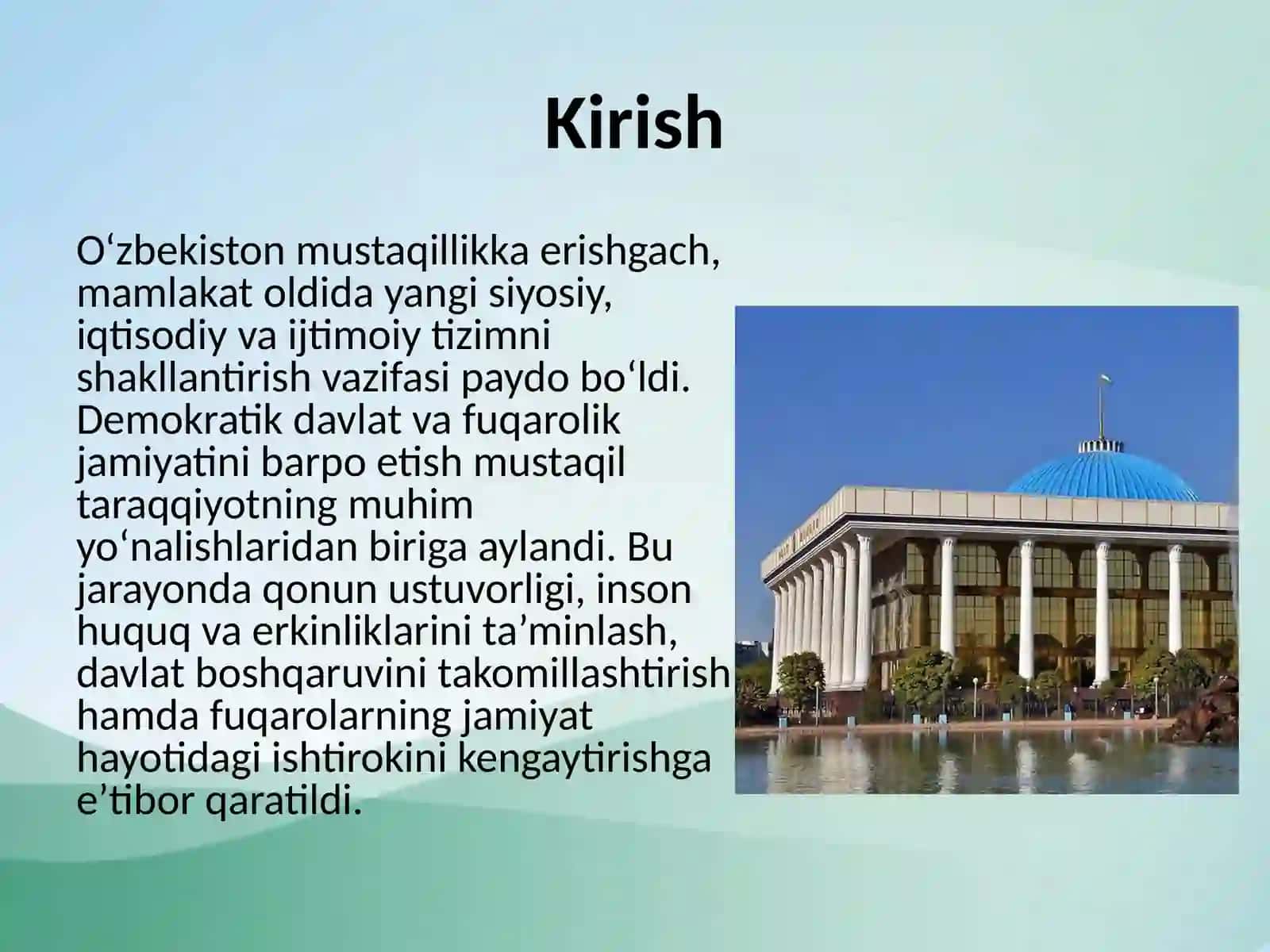 Kirish

O‘zbekiston mustaqillikka erishgach, mamlakat oldida yangi siyosiy, iqtisodiy va ijtimoiy tizimni shakllantirish vazifasi paydo bo‘ldi. Demokratik davlat va fuqarolik jamiyatini barpo etish mustaqil taraqqiyotning muhim yo‘nalishlaridan biriga aylandi. Bu jarayonda qonun ustuvorligi, inson huquq va erkinliklarini ta’minlash, davlat boshqaruvini takomillashtirish hamda fuqarolarning jamiyat hayotidagi ishtirokini kengaytirishga e’tibor qaratildi.